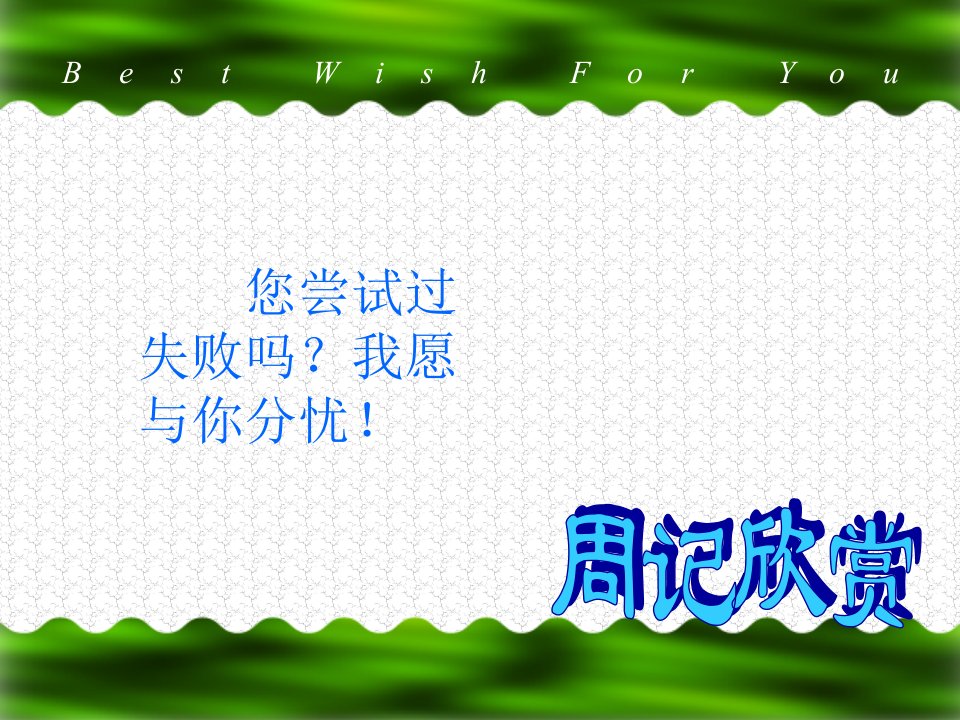 Best Wish For You

您尝试过失败吗？我愿与你分忧！

周记欣赏